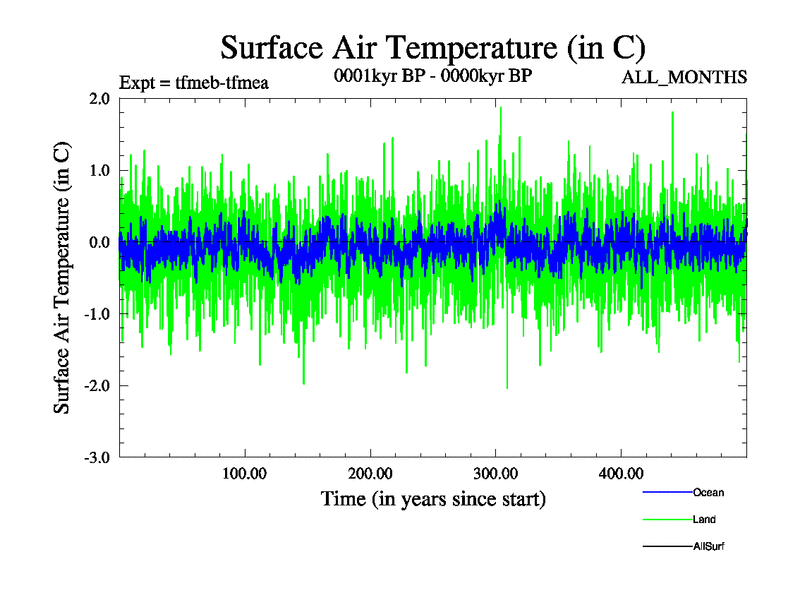 Surface Air Temperature (in C)

Expt = tfmeb-tfmea

0001kyr BP - 0000kyr BP

ALL_MONTHS

Surface Air Temperature (in C)

2.0

1.0

0.0

-1.0

-2.0

-3.0

100.00

200.00

300.00

400.00

Time (in years since start)

Ocean

Land

AllSurf